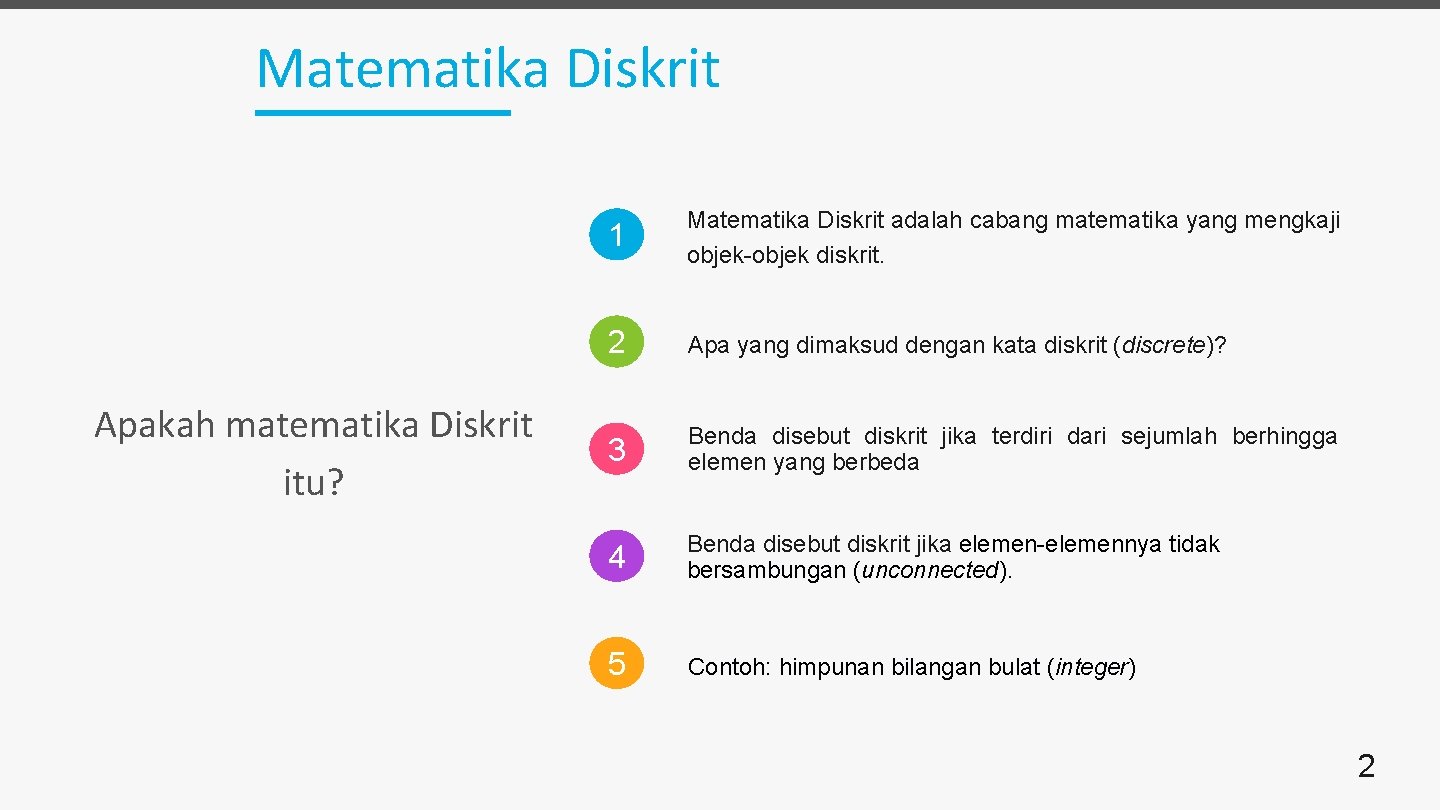 Matematika Diskrit

Apakah matematika Diskrit itu?

1 Matematika Diskrit adalah cabang matematika yang mengkaji objek-objek diskrit.

2 Apa yang dimaksud dengan kata diskrit (discrete)?

3 Benda disebut diskrit jika terdiri dari sejumlah berhingga elemen yang berbeda

4 Benda disebut diskrit jika elemen-elemennya tidak bersambungan (unconnected).

5 Contoh: himpunan bilangan bulat (integer)

2